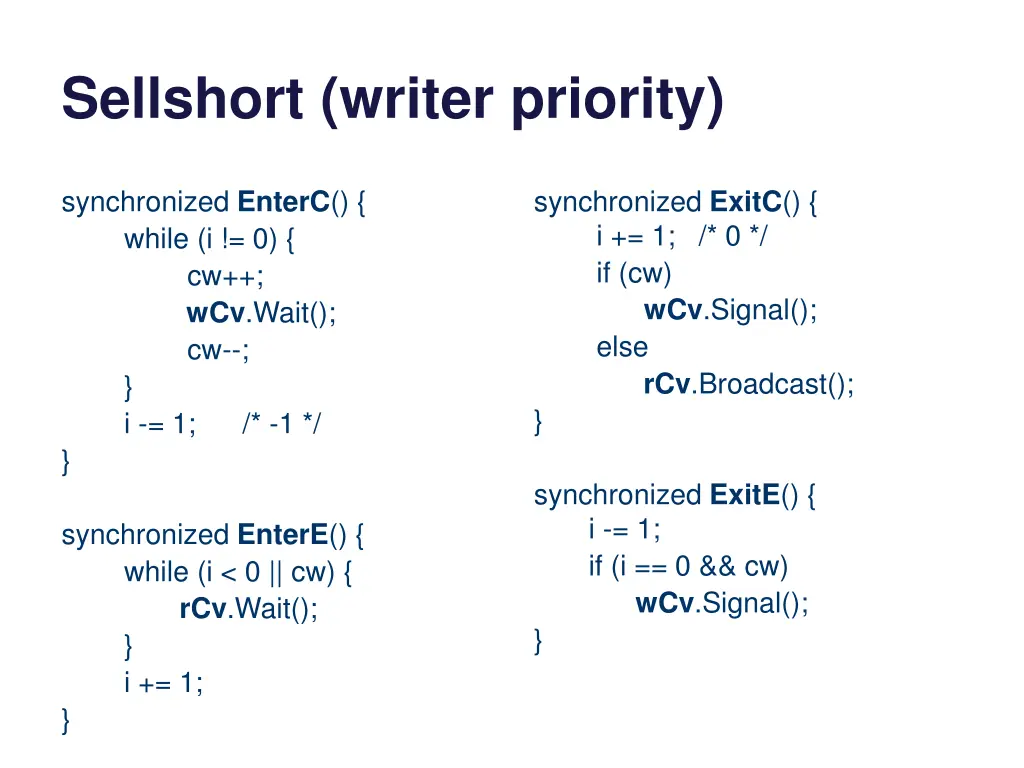 Sellshort (writer priority)

synchronized EnterC() {
while (i != 0) {
cw++;
wCv.Wait();
cw--;
}
i -= 1; /* -1 */
}

synchronized EnterE() {
while (i < 0 || cw) {
rCv.Wait();
}
i += 1;
}

synchronized ExitC() {
i += 1; /* 0 */
if (cw)
wCv.Signal();
else
rCv.Broadcast();
}

synchronized ExitE() {
i -= 1;
if (i == 0 && cw)
wCv.Signal();
}